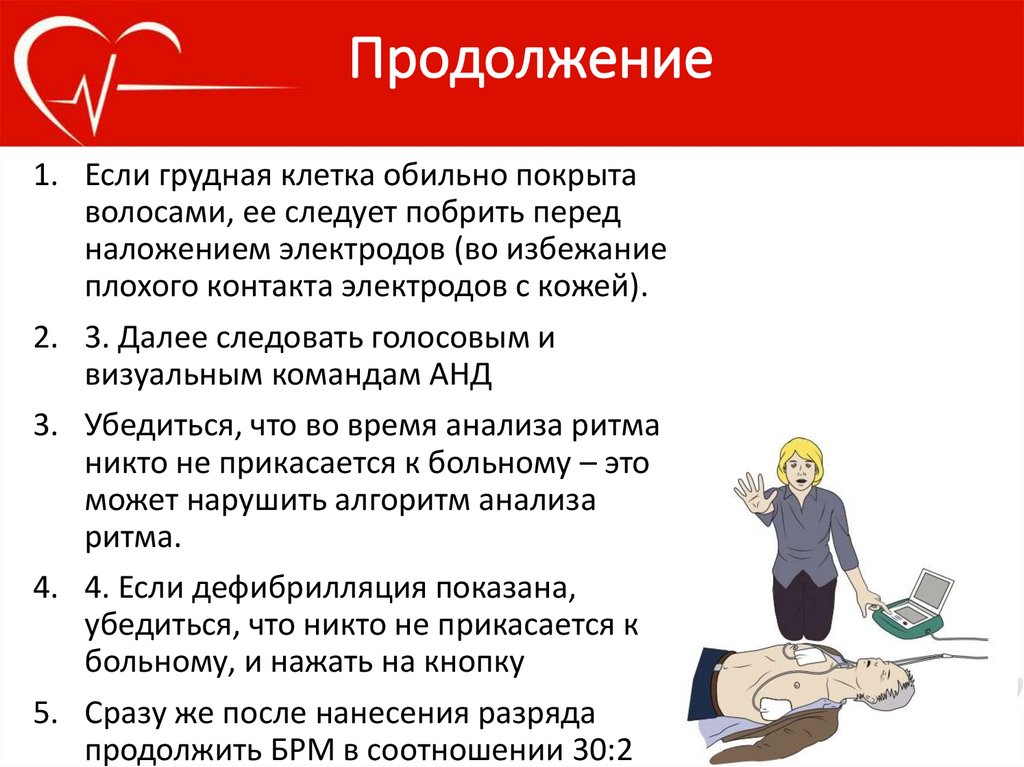 Продолжение

1. Если грудная клетка обильно покрыта волосами, ее следует побрить перед наложением электродов (во избежание плохого контакта электродов с кожей).
2. 3. Далее следовать голосовым и визуальным командам АНД
3. Убедиться, что во время анализа ритма никто не прикасается к больному – это может нарушить алгоритм анализа ритма.
4. 4. Если дефибрилляция показана, убедиться, что никто не прикасается к больному, и нажать на кнопку
5. Сразу же после нанесения разряда продолжить БРМ в соотношении 30:2